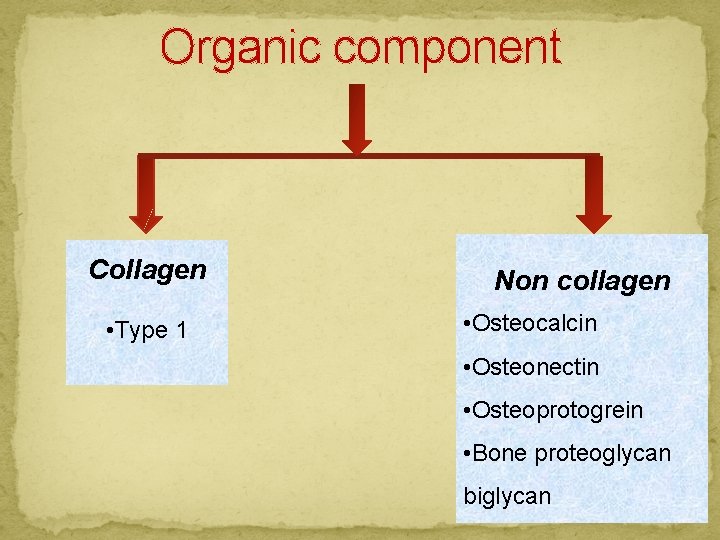 Organic component

Collagen

•Type 1

Non collagen

•Osteocalcin

•Osteonectin

•Osteoprotogrein

•Bone proteoglycan biglycan